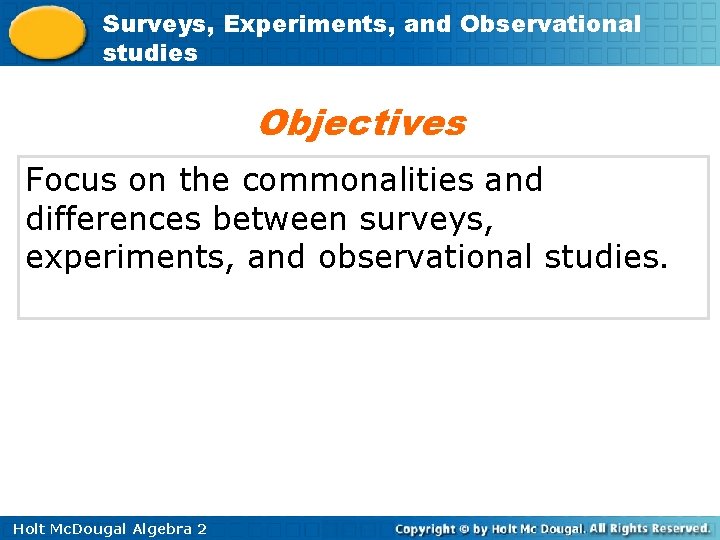 Surveys, Experiments, and Observational studies

Objectives

Focus on the commonalities and differences between surveys, experiments, and observational studies.

Holt McDougal Algebra 2

Copyright © by Holt Mc Dougal. All Rights Reserved.